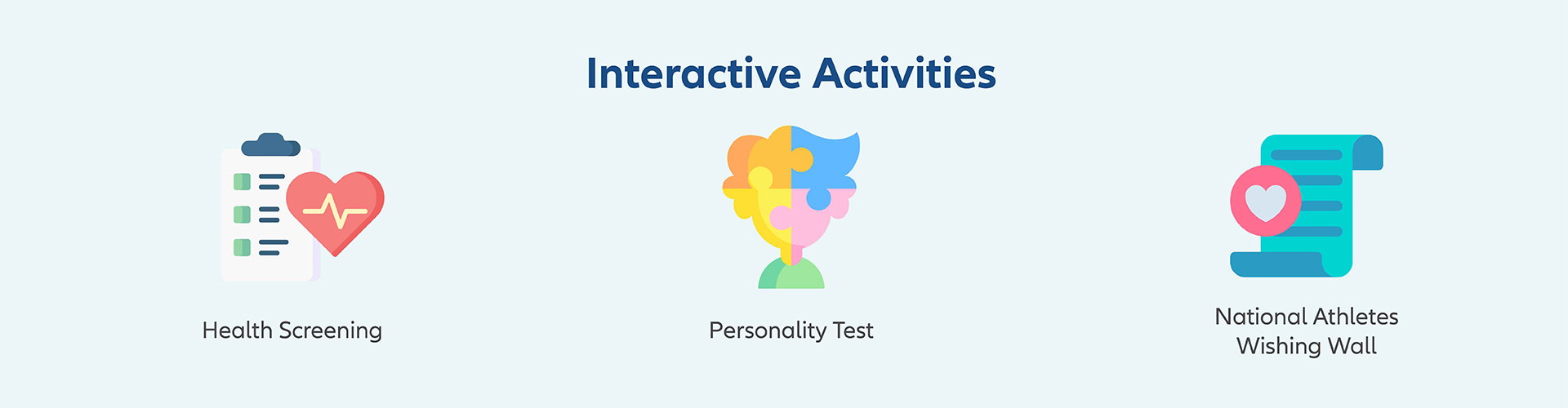 Interactive Activities

Health Screening

Personality Test

National Athletes Wishing Wall